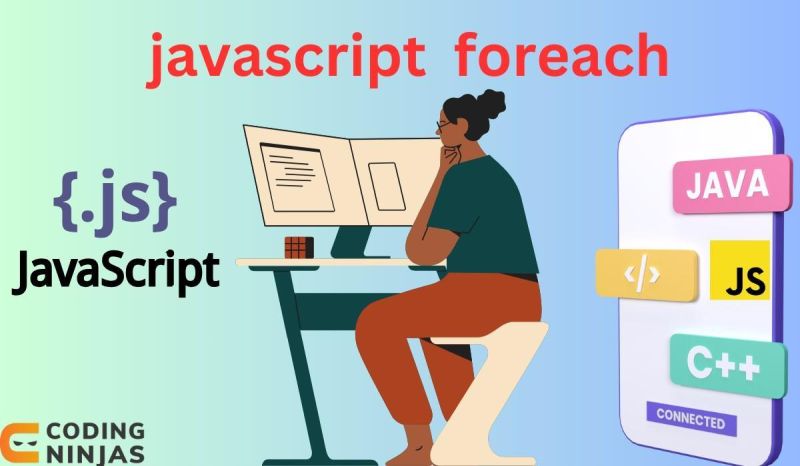 javascript foreach

{.js}
JavaScript

JAVA
</>
JS
C++
CONNECTED

CODING
NINJAS